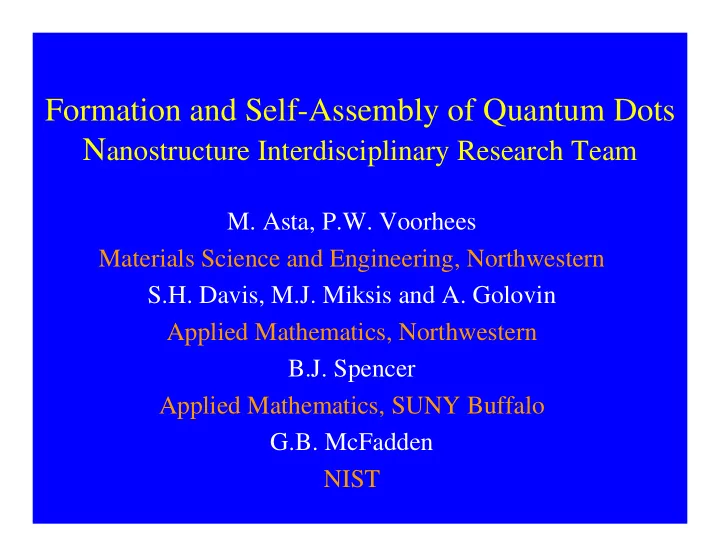 Formation and Self-Assembly of Quantum Dots
Nanostructure Interdisciplinary Research Team

M. Asta, P.W. Voorhees
Materials Science and Engineering, Northwestern
S.H. Davis, M.J. Miksis and A. Golovin
Applied Mathematics, Northwestern
B.J. Spencer
Applied Mathematics, SUNY Buffalo
G.B. McFadden
NIST